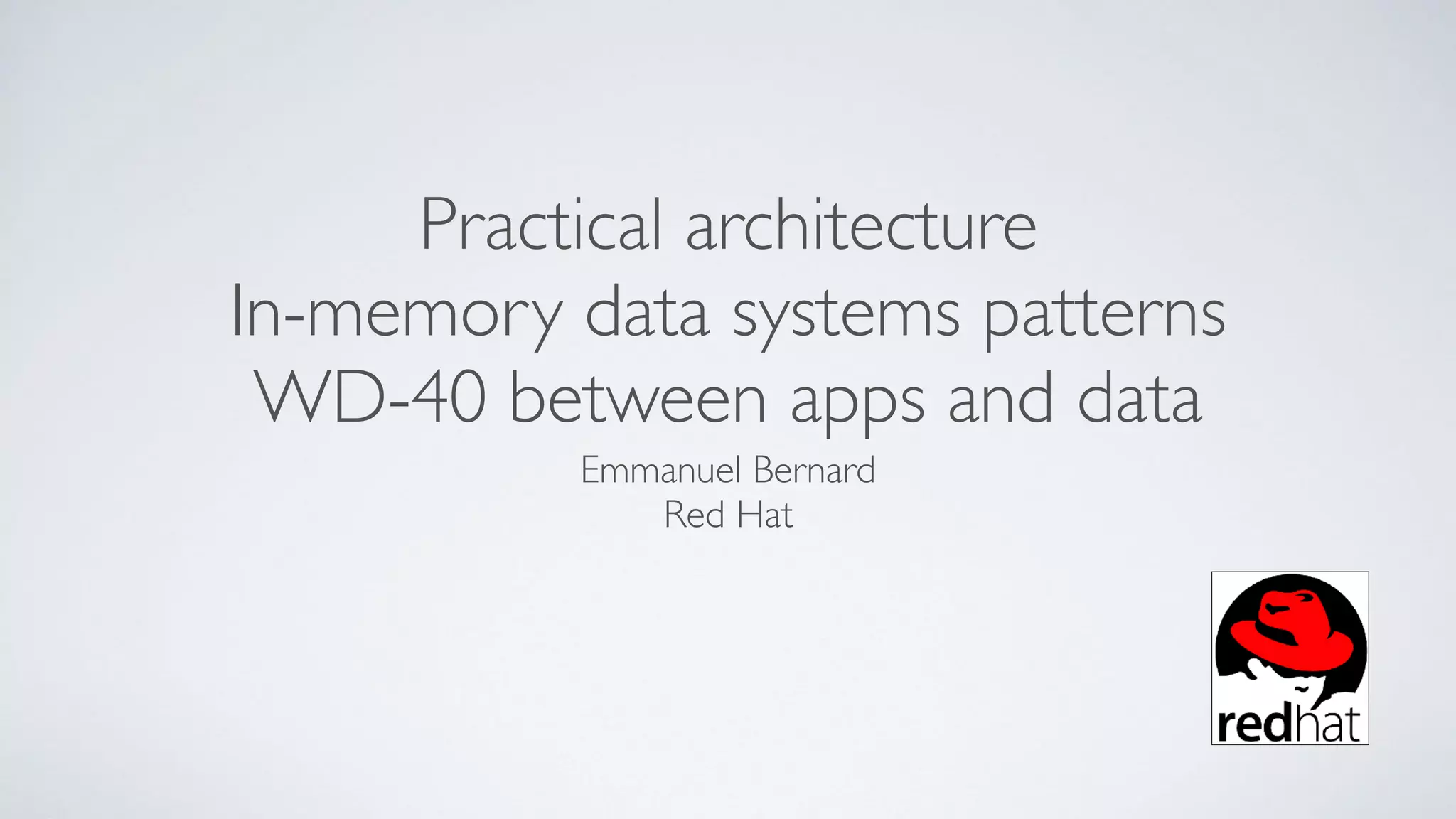 Practical architecture
In-memory data systems patterns
WD-40 between apps and data

Emmanuel Bernard
Red Hat

redhat